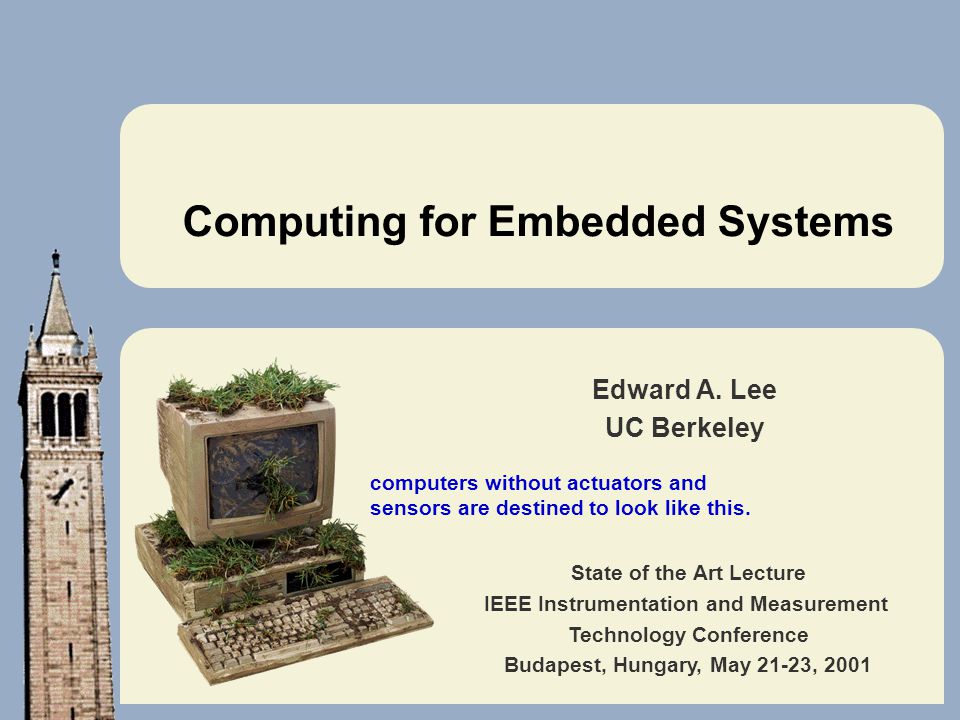 Computing for Embedded Systems

Edward A. Lee
UC Berkeley

computers without actuators and sensors are destined to look like this.

State of the Art Lecture
IEEE Instrumentation and Measurement Technology Conference
Budapest, Hungary, May 21-23, 2001